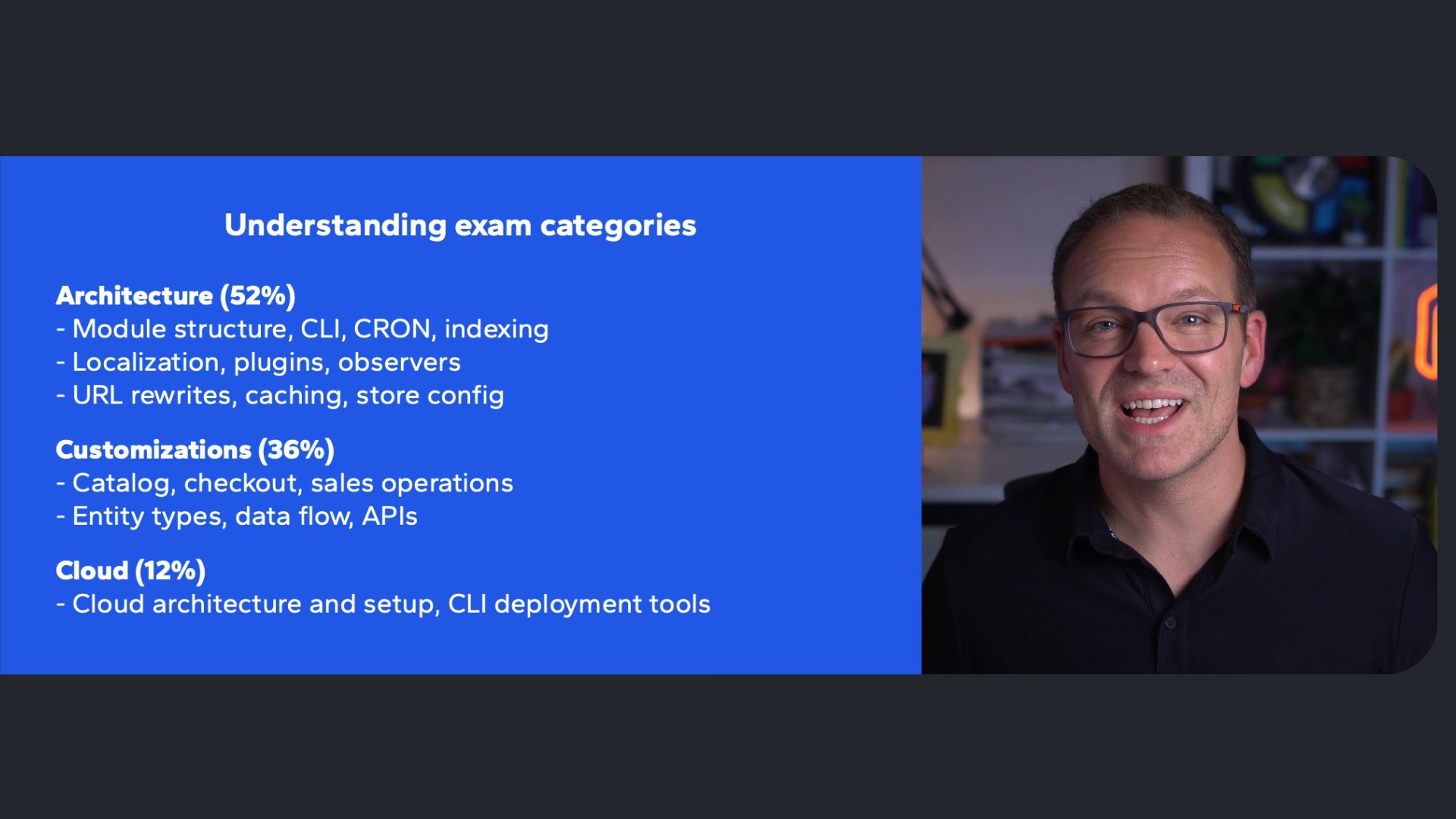 Understanding exam categories

Architecture (52%)
- Module structure, CLI, CRON, indexing
- Localization, plugins, observers
- URL rewrites, caching, store config

Customizations (36%)
- Catalog, checkout, sales operations
- Entity types, data flow, APIs

Cloud (12%)
- Cloud architecture and setup, CLI deployment tools